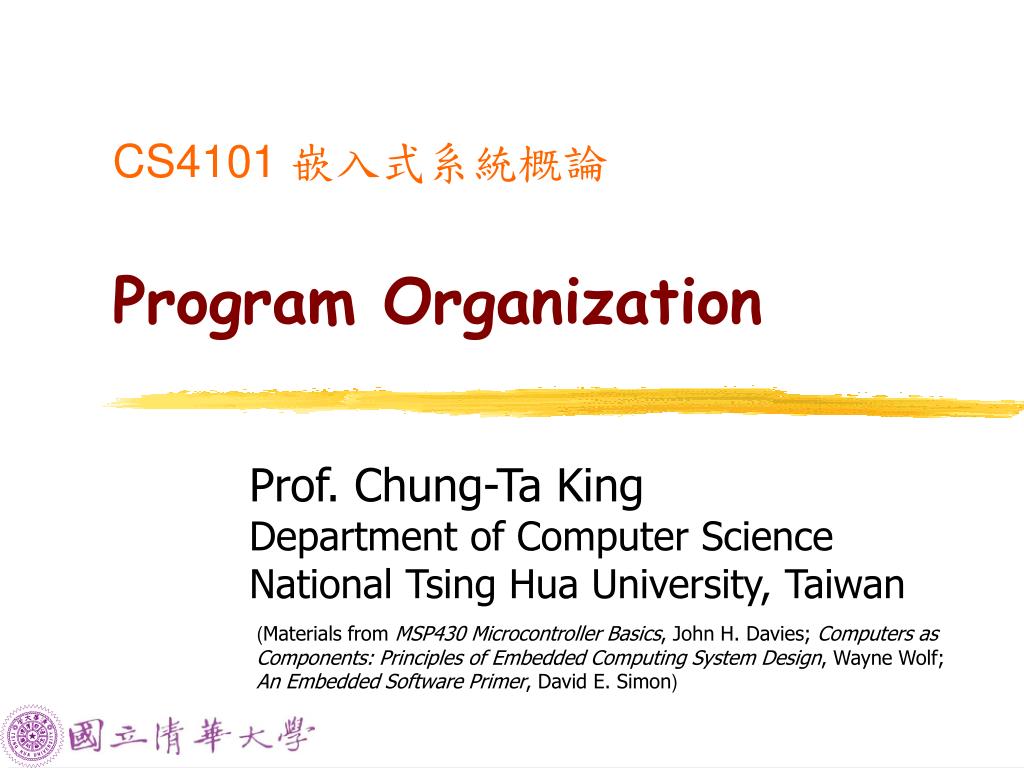 CS4101 嵌入式系統概論

Program Organization

Prof. Chung-Ta King
Department of Computer Science
National Tsing Hua University, Taiwan

(Materials from MSP430 Microcontroller Basics, John H. Davies; Computers as Components: Principles of Embedded Computing System Design, Wayne Wolf; An Embedded Software Primer, David E. Simon)

國立清華大學